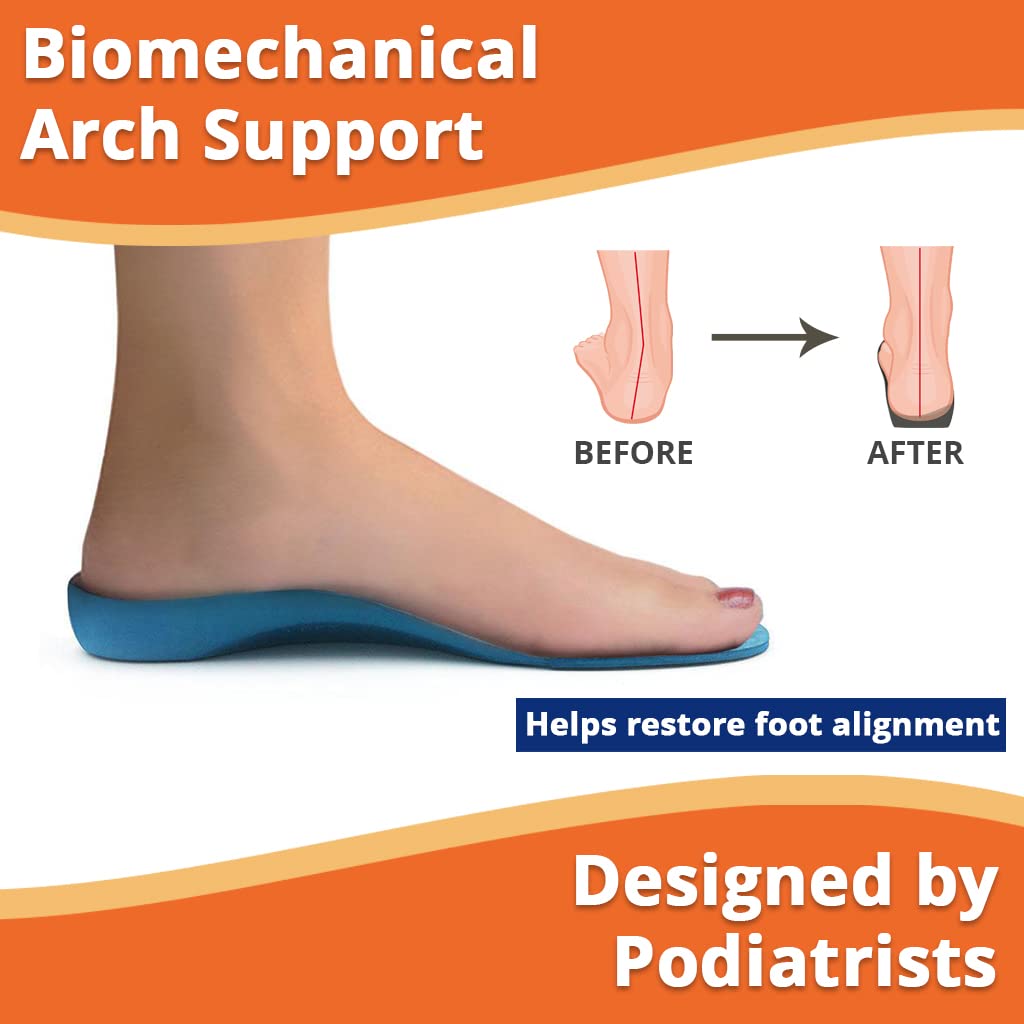 Biomechanical Arch Support

BEFORE

AFTER

Helps restore foot alignment

Designed by Podiatrists